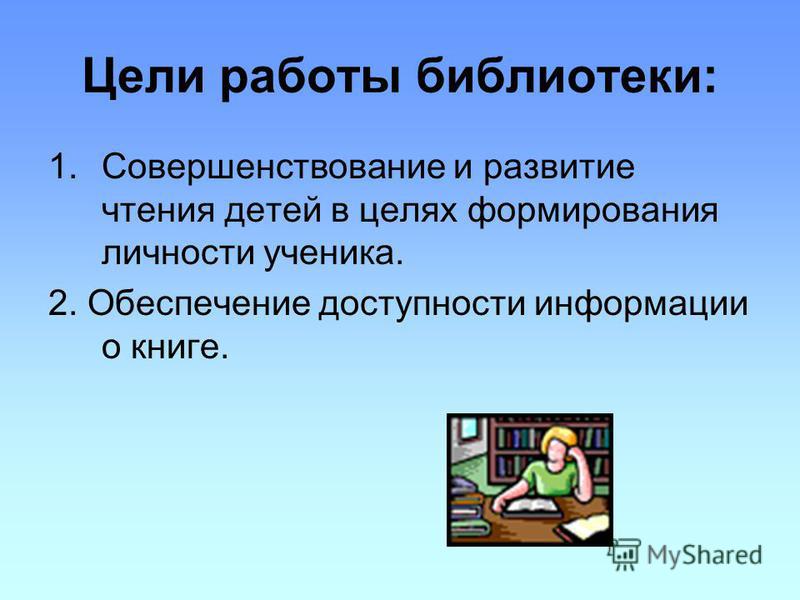 Цели работы библиотеки:

1. Совершенствование и развитие чтения детей в целях формирования личности ученика.

2. Обеспечение доступности информации о книге.

MyShared